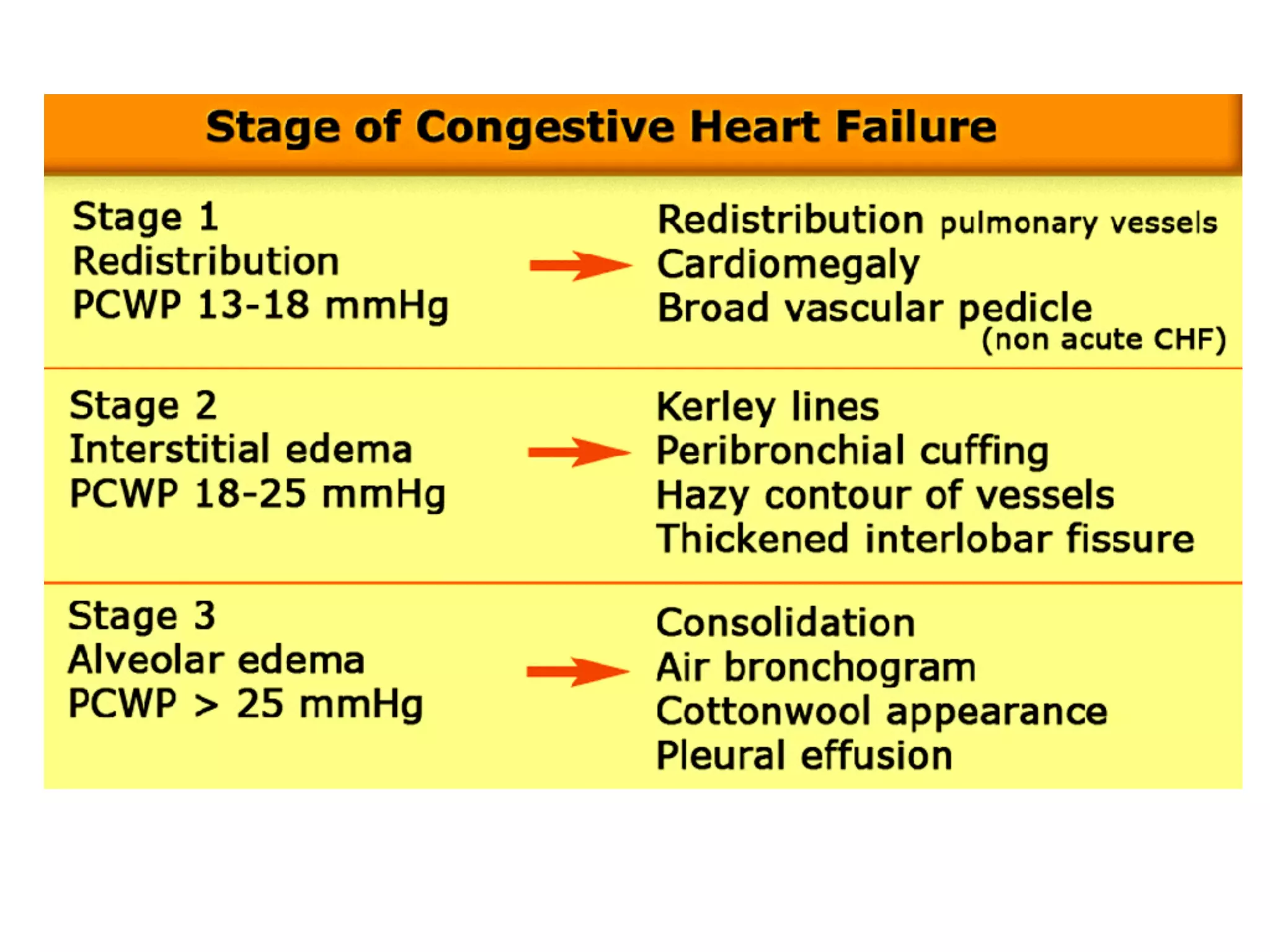 Stage of Congestive Heart Failure

Stage 1
Redistribution
PCWP 13-18 mmHg

Redistribution pulmonary vessels
Cardiomegaly
Broad vascular pedicle
(non acute CHF)

Stage 2
Interstitial edema
PCWP 18-25 mmHg

Kerley lines
Peribronchial cuffing
Hazy contour of vessels
Thickened interlobar fissure

Stage 3
Alveolar edema
PCWP > 25 mmHg

Consolidation
Air bronchogram
Cottonwool appearance
Pleural effusion